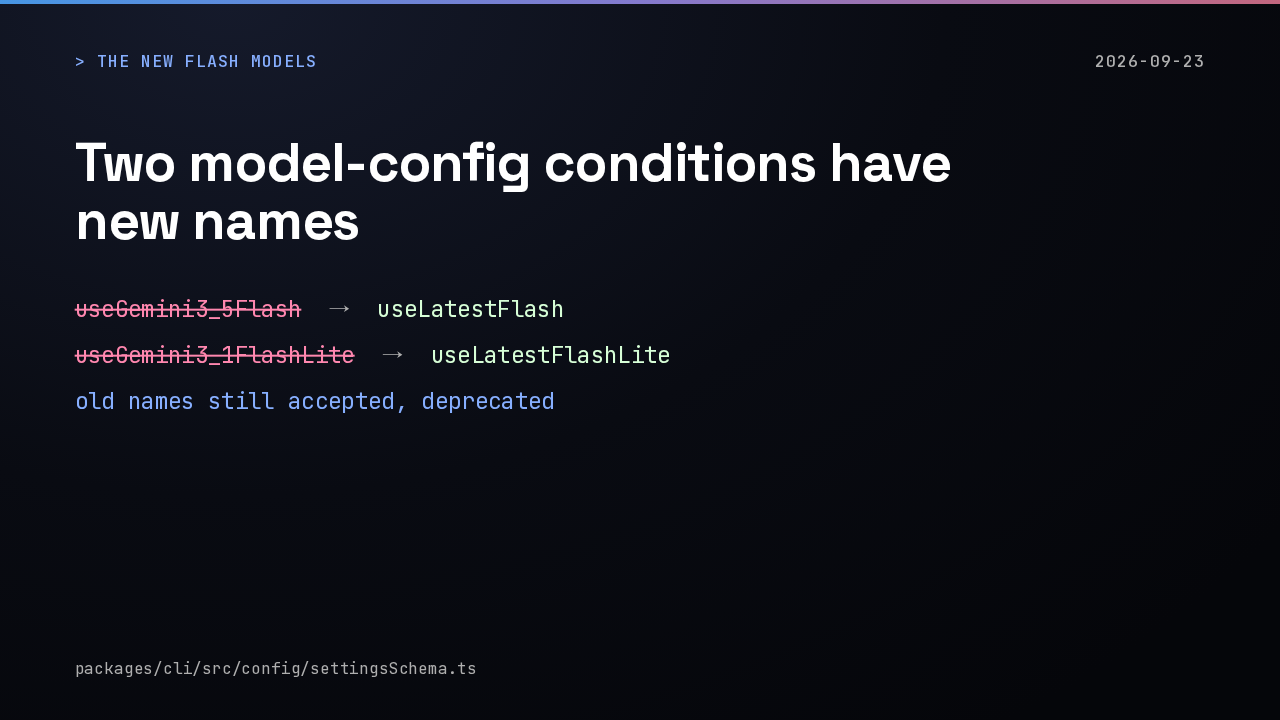 > THE NEW FLASH MODELS

2026-09-23

Two model-config conditions have new names

useGemini3_5Flash → useLatestFlash

useGemini3_1FlashLite → useLatestFlashLite

old names still accepted, deprecated

packages/cli/src/config/settingsSchema.ts